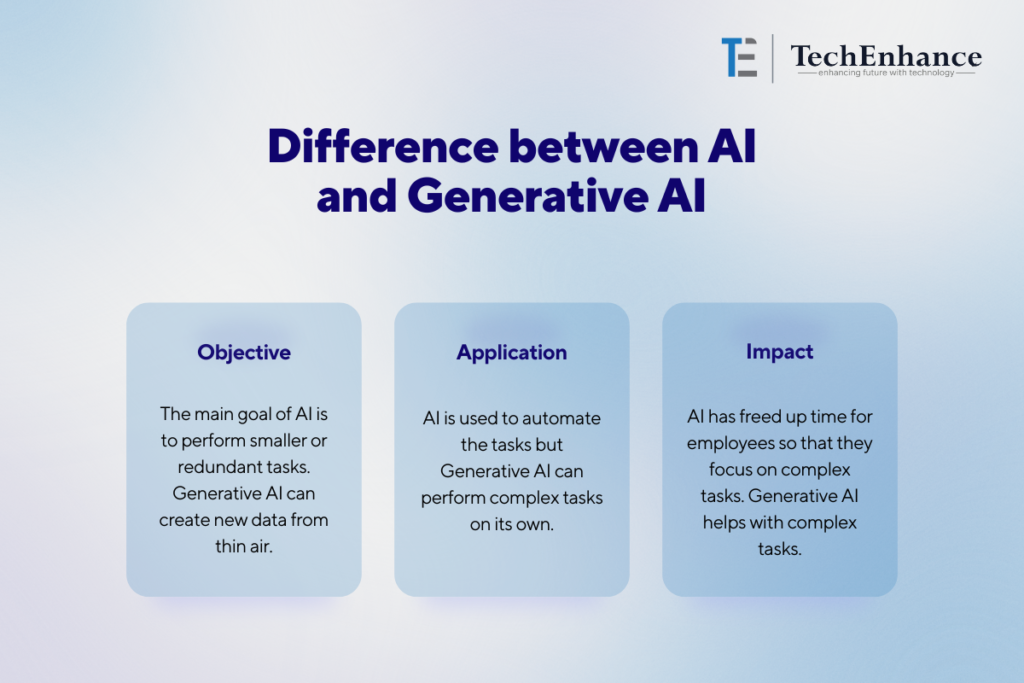 TE TechEnhance
enhancing future with technology

Difference between AI and Generative AI

Objective

The main goal of AI is to perform smaller or redundant tasks. Generative AI can create new data from thin air.

Application

AI is used to automate the tasks but Generative AI can perform complex tasks on its own.

Impact

AI has freed up time for employees so that they focus on complex tasks. Generative AI helps with complex tasks.